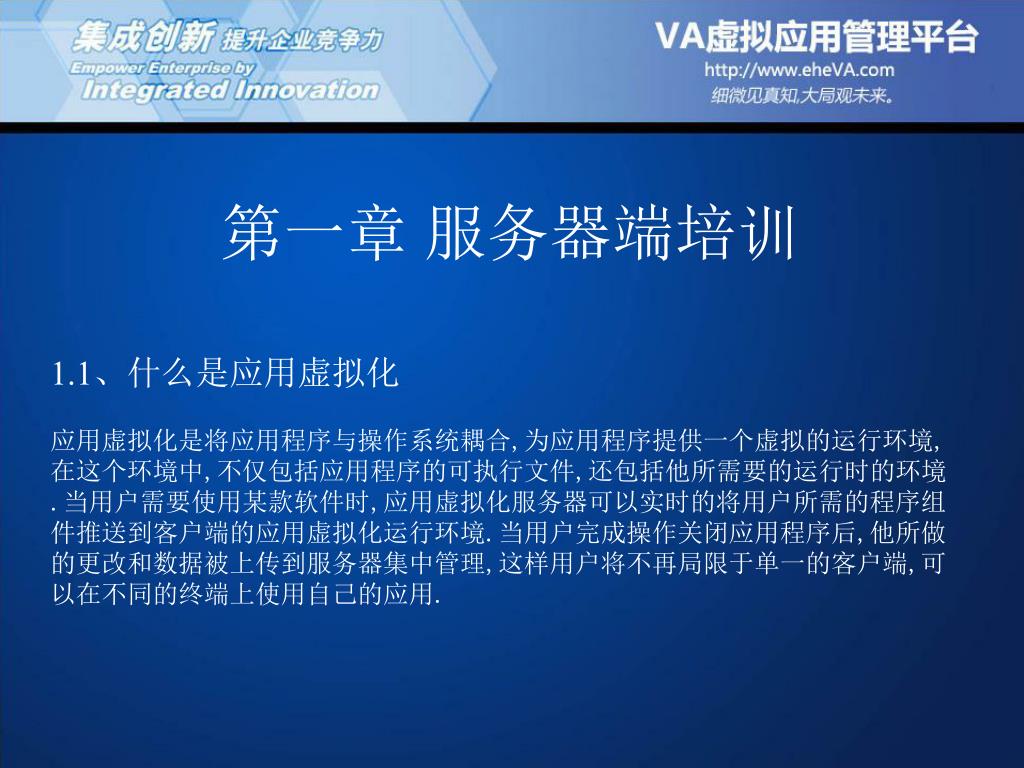 集成创新 提升企业竞争力
Empower Enterprise by
Integrated Innovation

VA虚拟应用管理平台
http://www.eheVA.com
细微见真知,大局观未来。

第一章 服务器端培训

1.1、什么是应用虚拟化

应用虚拟化是将应用程序与操作系统耦合,为应用程序提供一个虚拟的运行环境,在这个环境中,不仅包括应用程序的可执行文件,还包括他所需要的运行时的环境.当用户需要使用某款软件时,应用虚拟化服务器可以实时的将用户所需的程序组件推送到客户端的应用虚拟化运行环境.当用户完成操作关闭应用程序后,他所做的更改和数据被上传到服务器集中管理,这样用户将不再局限于单一的客户端,可以在不同的终端上使用自己的应用.